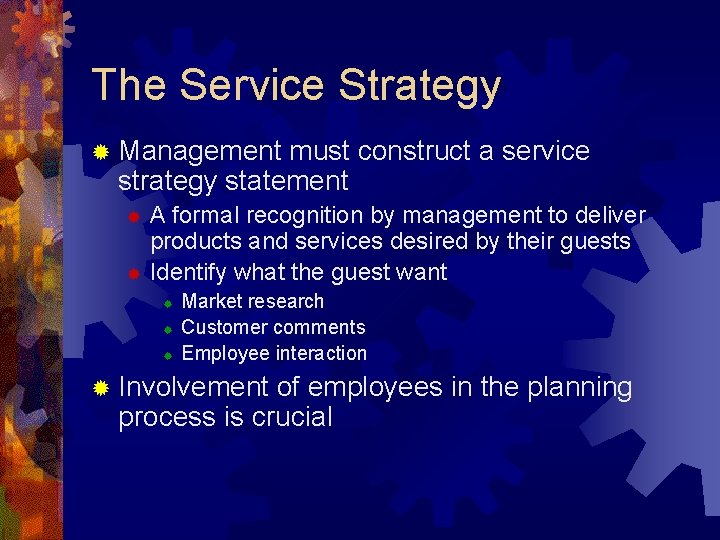 The Service Strategy

Management must construct a service strategy statement

A formal recognition by management to deliver products and services desired by their guests

Identify what the guest want

Market research

Customer comments

Employee interaction

Involvement of employees in the planning process is crucial